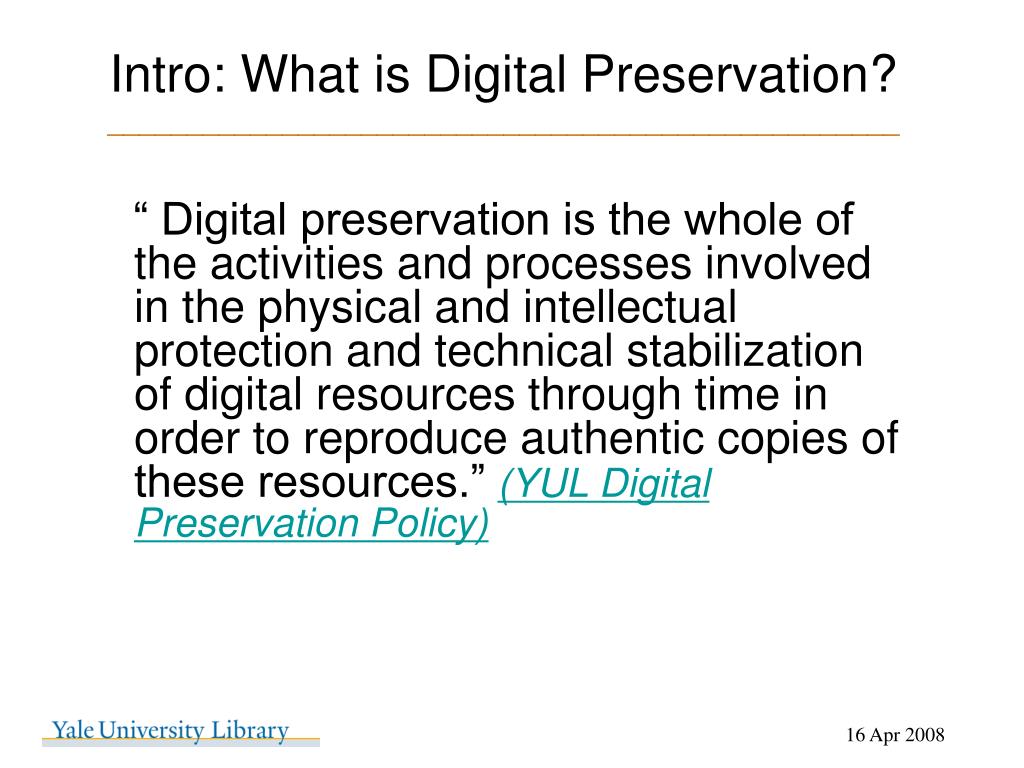 Intro: What is Digital Preservation?

“ Digital preservation is the whole of the activities and processes involved in the physical and intellectual protection and technical stabilization of digital resources through time in order to reproduce authentic copies of these resources.” (YUL Digital Preservation Policy)

Yale University Library

16 Apr 2008